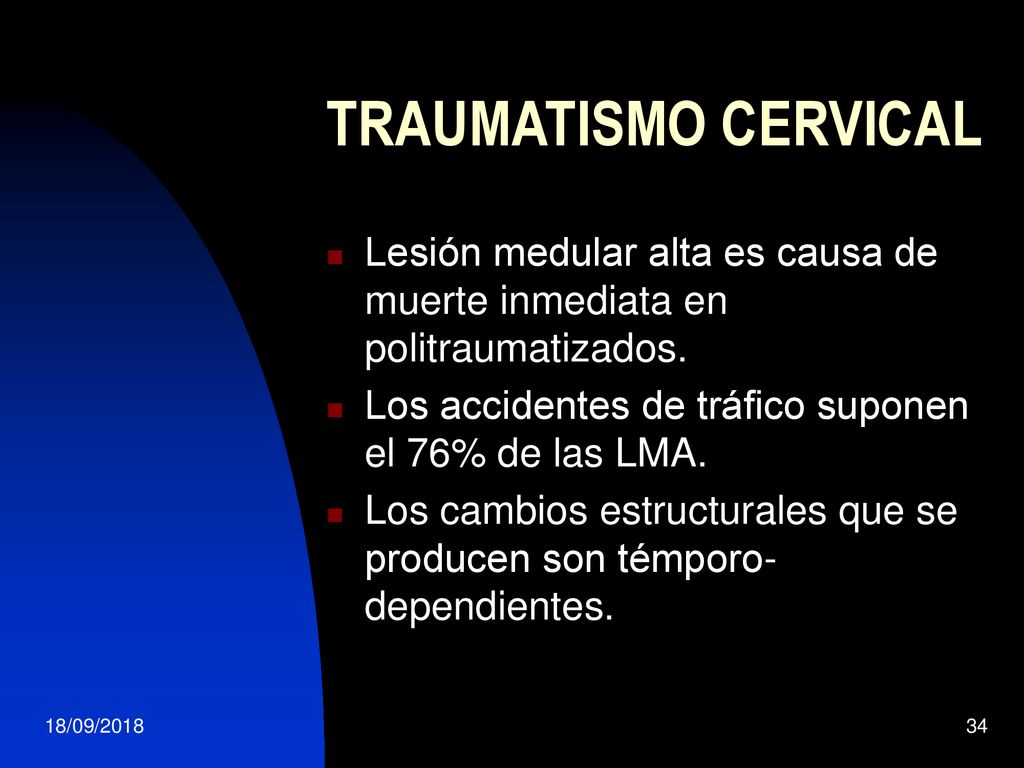 TRAUMATISMO CERVICAL

Lesión medular alta es causa de muerte inmediata en politraumatizados.

Los accidentes de tráfico suponen el 76% de las LMA.

Los cambios estructurales que se producen son témporo-dependientes.

18/09/2018

34